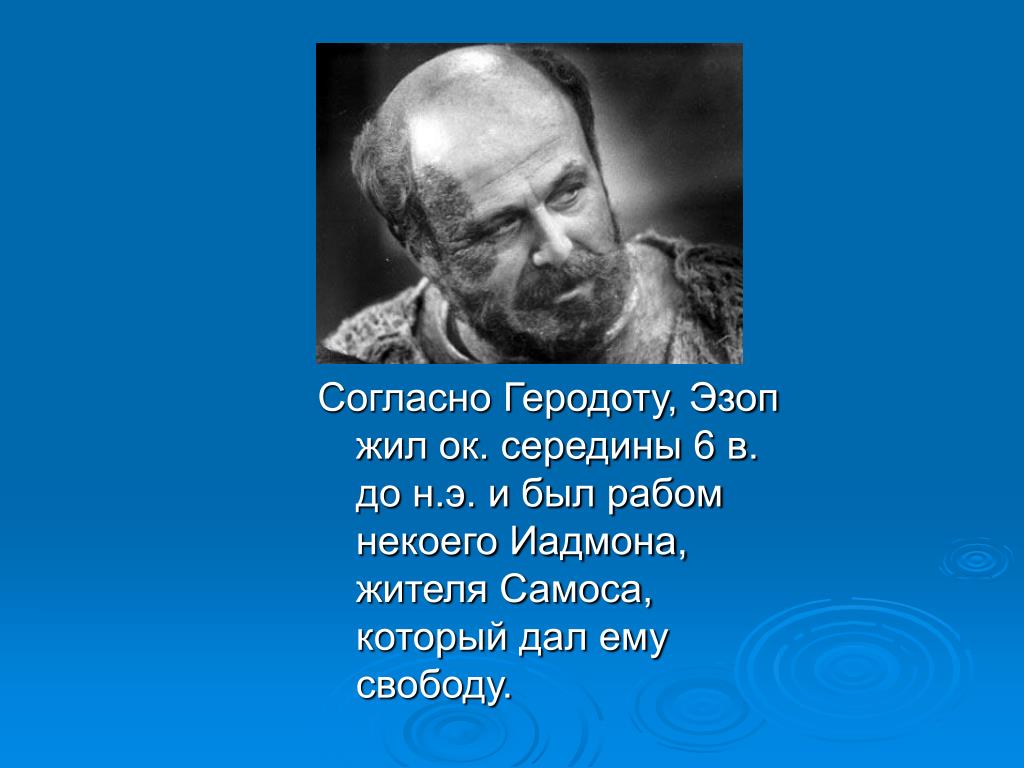 Согласно Геродоту, Эзоп жил ок. середины 6 в. до н.э. и был рабом некоего Иадмона, жителя Самоса, который дал ему свободу.